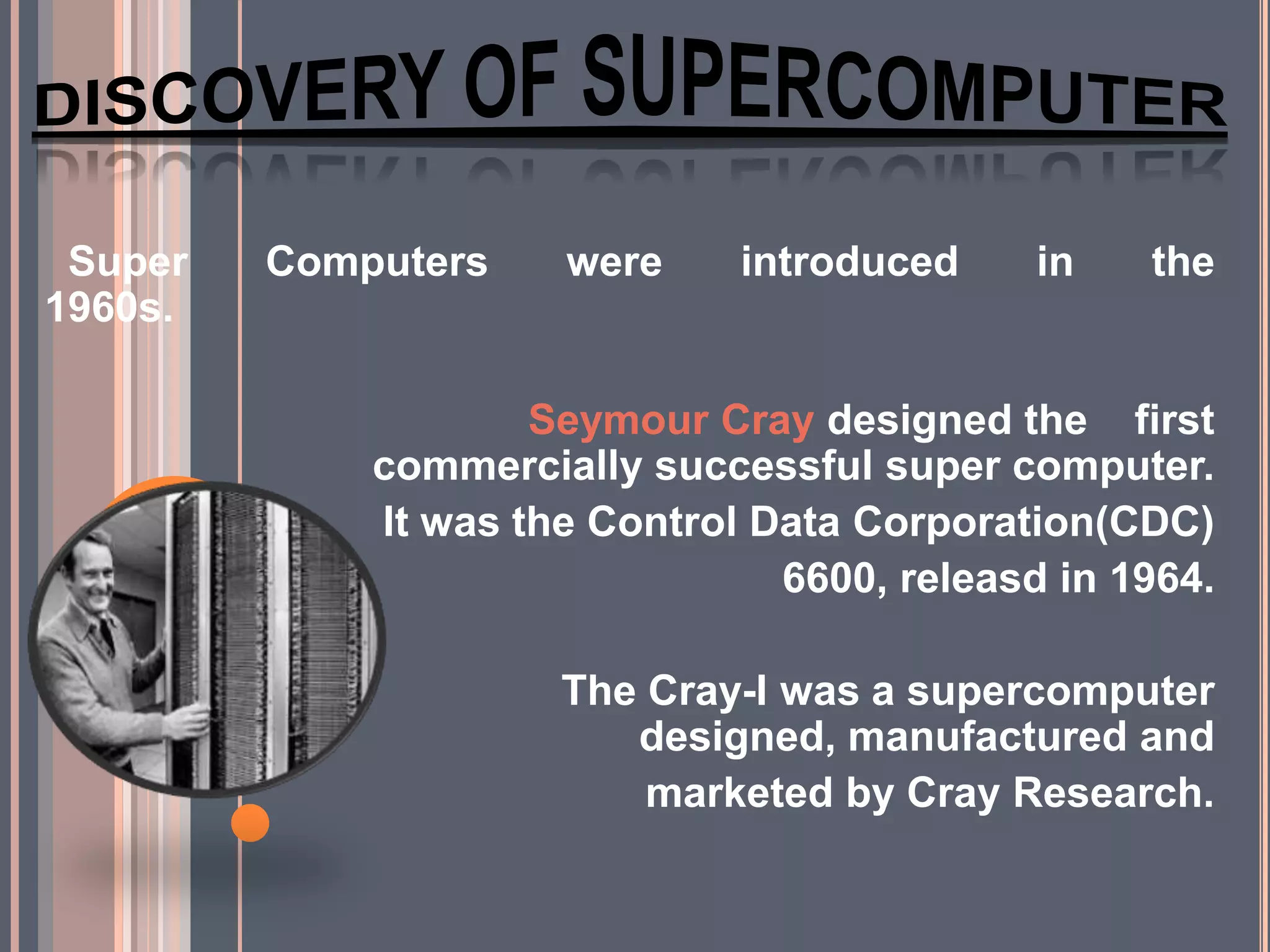 DISCOVERY OF SUPERCOMPUTER

Super Computers were introduced in the 1960s.

Seymour Cray designed the first commercially successful super computer. It was the Control Data Corporation(CDC) 6600, releasd in 1964.

The Cray-I was a supercomputer designed, manufactured and marketed by Cray Research.